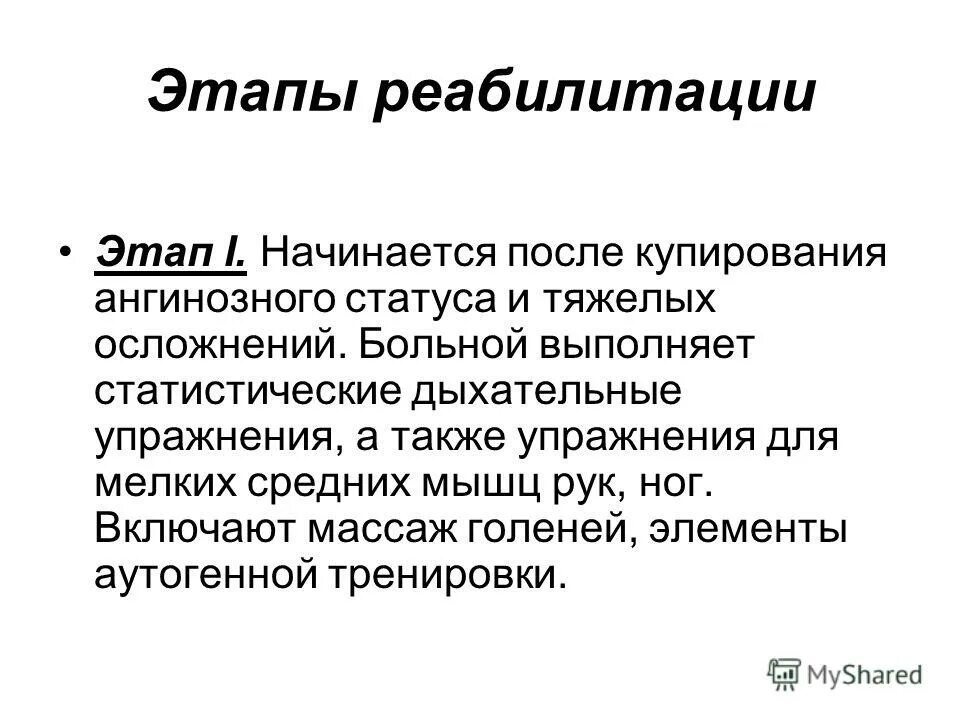 Этапы реабилитации

• Этап I. Начинается после купирования ангинозного статуса и тяжелых осложнений. Больной выполняет статистические дыхательные упражнения, а также упражнения для мелких средних мышц рук, ног. Включают массаж голеней, элементы аутогенной тренировки.

MyShared